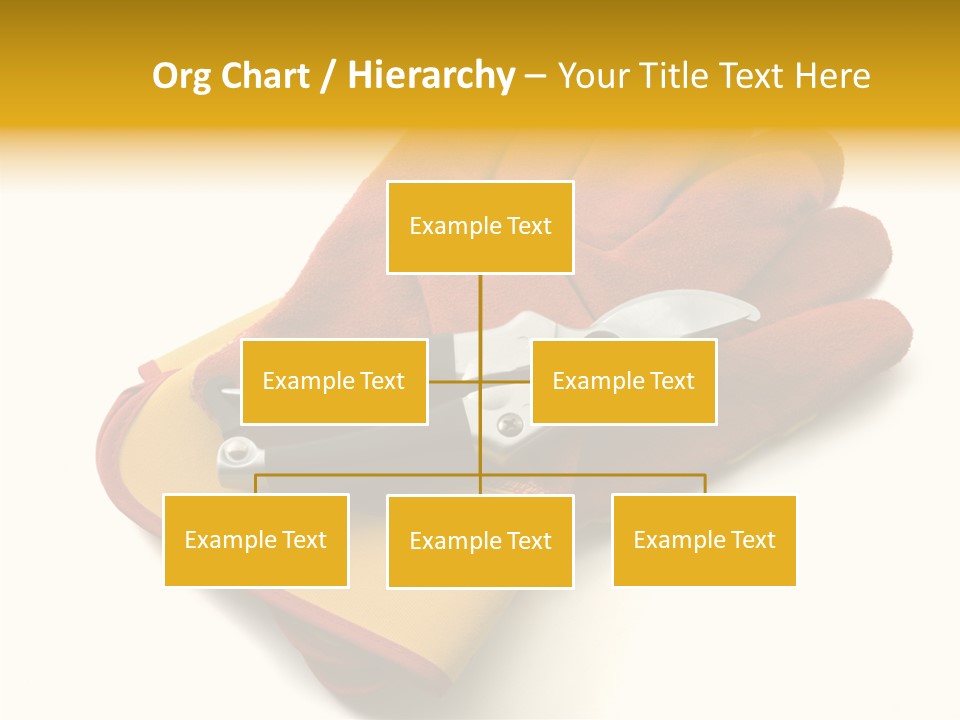 Org Chart / Hierarchy – Your Title Text Here

Example Text

Example Text

Example Text

Example Text

Example Text

Example Text